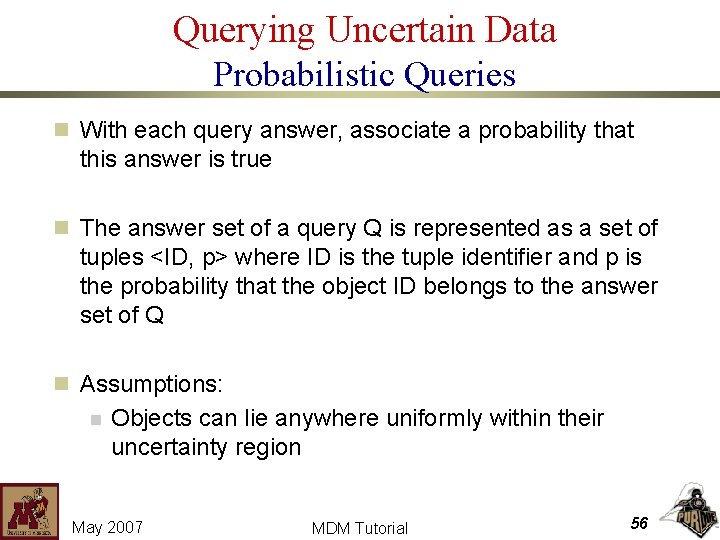 Querying Uncertain Data
Probabilistic Queries

With each query answer, associate a probability that this answer is true

The answer set of a query Q is represented as a set of tuples <ID, p> where ID is the tuple identifier and p is the probability that the object ID belongs to the answer set of Q

Assumptions:

Objects can lie anywhere uniformly within their uncertainty region

May 2007

MDM Tutorial

56

PURDUE